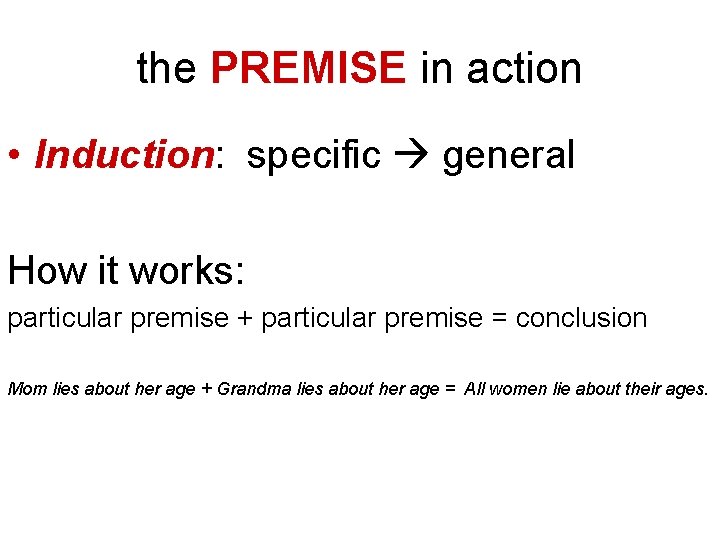 the PREMISE in action

• Induction: specific → general

How it works:
particular premise + particular premise = conclusion

Mom lies about her age + Grandma lies about her age = All women lie about their ages.